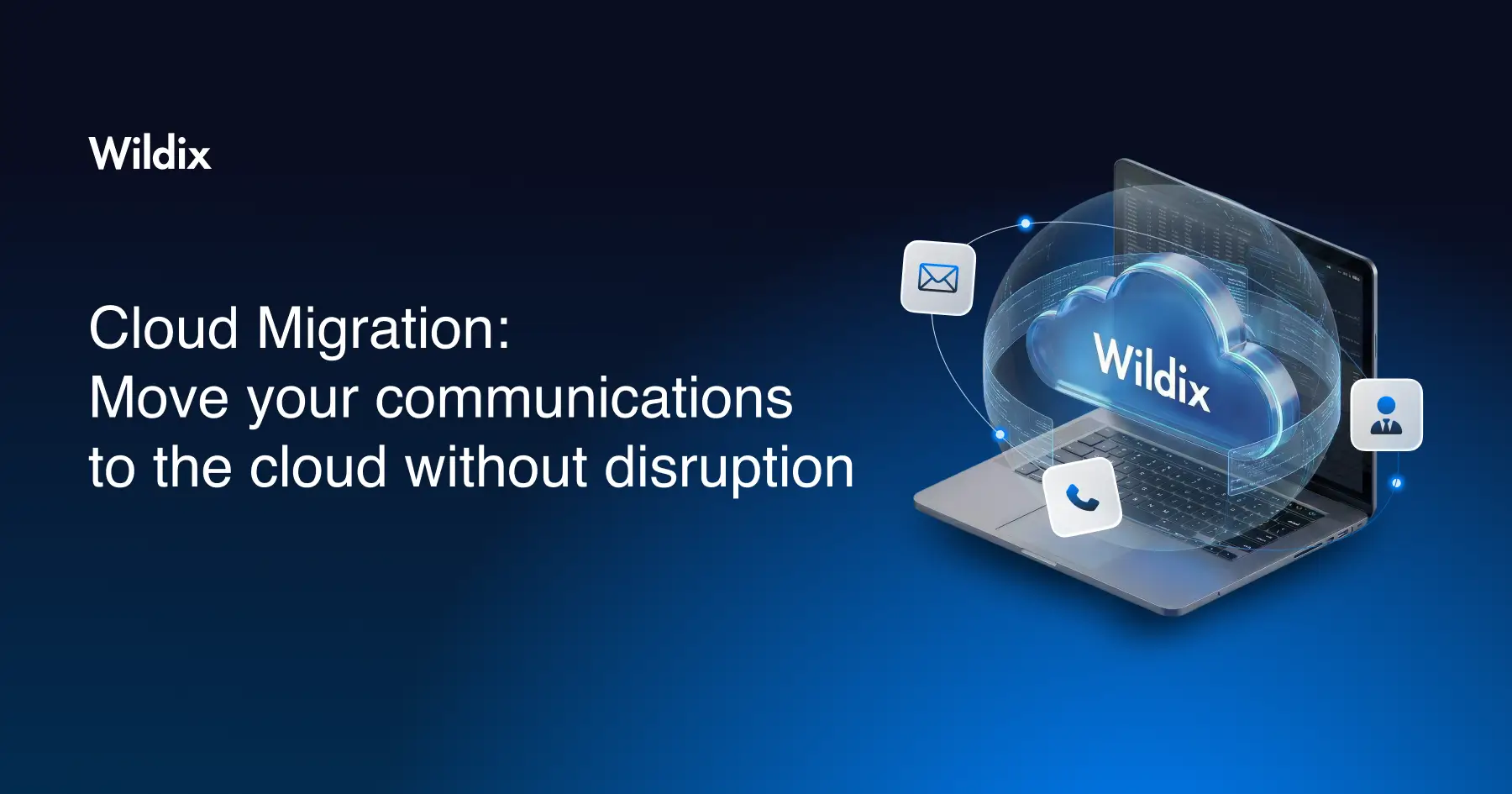 Wildix

Cloud Migration:
Move your communications to the cloud without disruption

Wildix